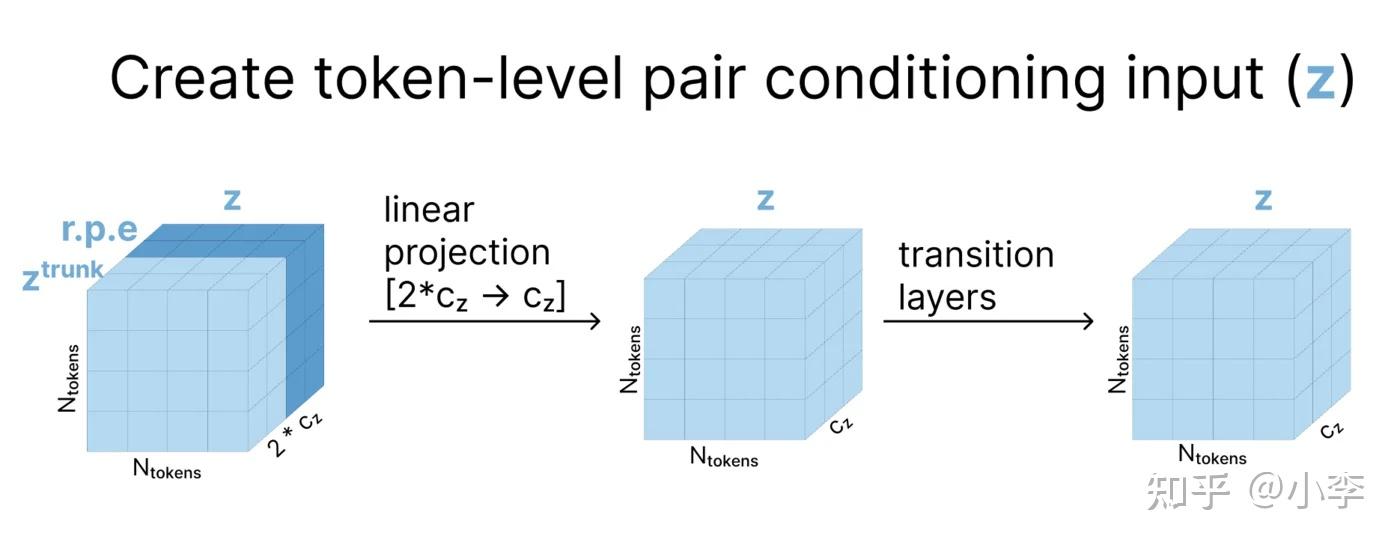 Create token-level pair conditioning input (z)

z
r.p.e
$z^{trunk}$
$N_{tokens}$
$N_{tokens}$
$2 * c_z$

linear projection $[2*c_z \rightarrow c_z]$

z
$N_{tokens}$
$N_{tokens}$
$c_z$

transition layers

z
$N_{tokens}$
$N_{tokens}$
$c_z$

知乎 @小李